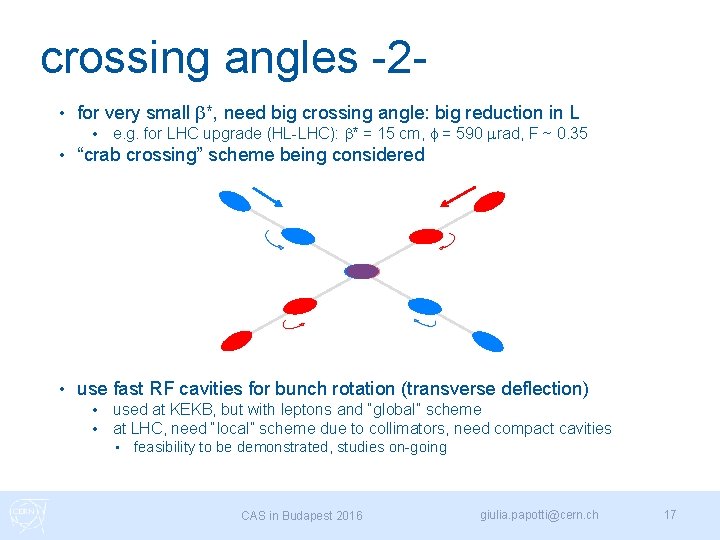 crossing angles -2-

• for very small $\beta^*$, need big crossing angle: big reduction in L
  • e.g. for LHC upgrade (HL-LHC): $\beta^*$ = 15 cm, $\phi$ = 590 $\mu$rad, F ~ 0.35
• "crab crossing" scheme being considered

• use fast RF cavities for bunch rotation (transverse deflection)
  • used at KEKB, but with leptons and "global" scheme
  • at LHC, need "local" scheme due to collimators, need compact cavities
    • feasibility to be demonstrated, studies on-going

CERN

CAS in Budapest 2016

giulia.papotti@cern.ch

17